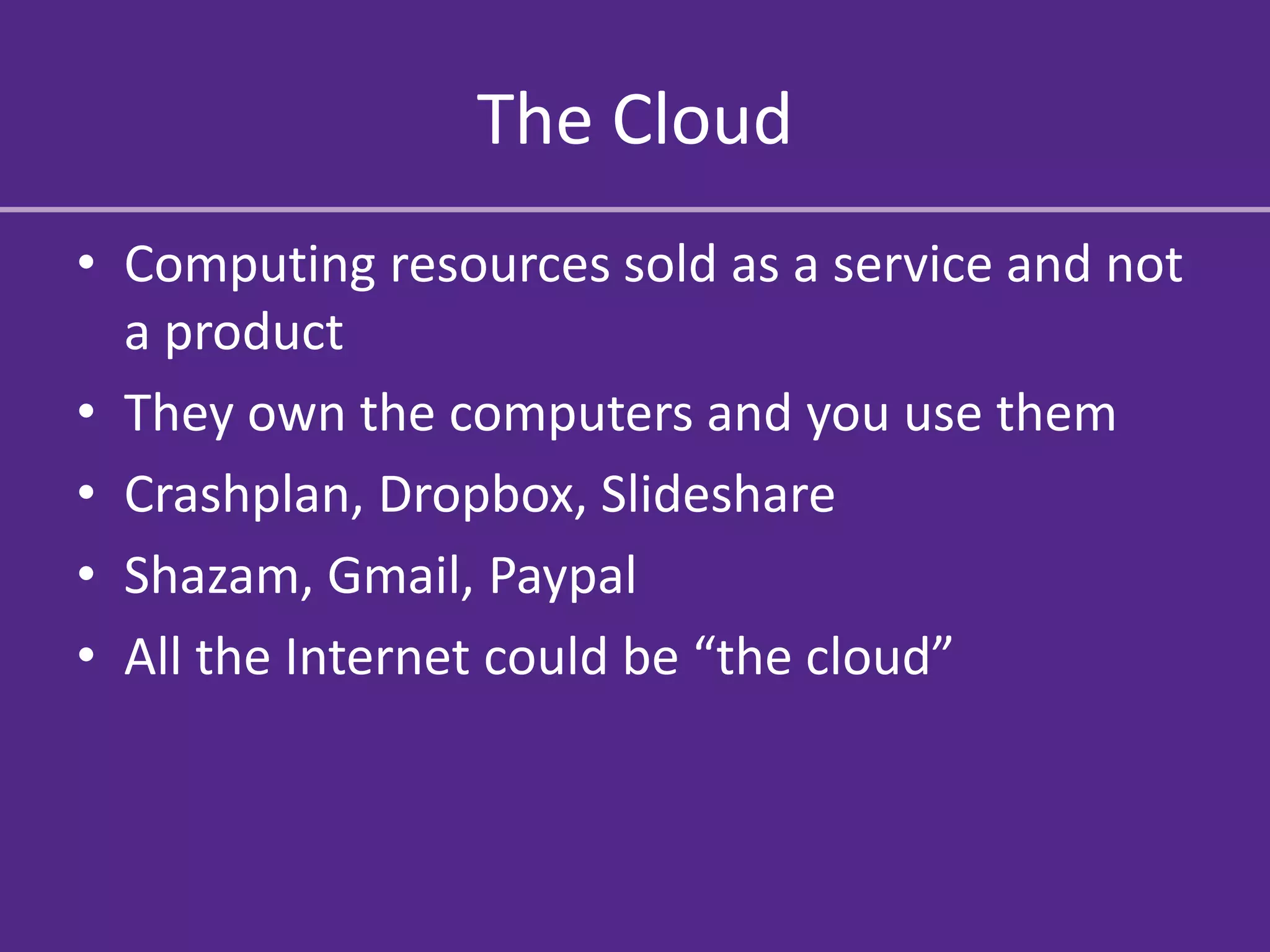 The Cloud

• Computing resources sold as a service and not a product
• They own the computers and you use them
• Crashplan, Dropbox, Slideshare
• Shazam, Gmail, Paypal
• All the Internet could be “the cloud”